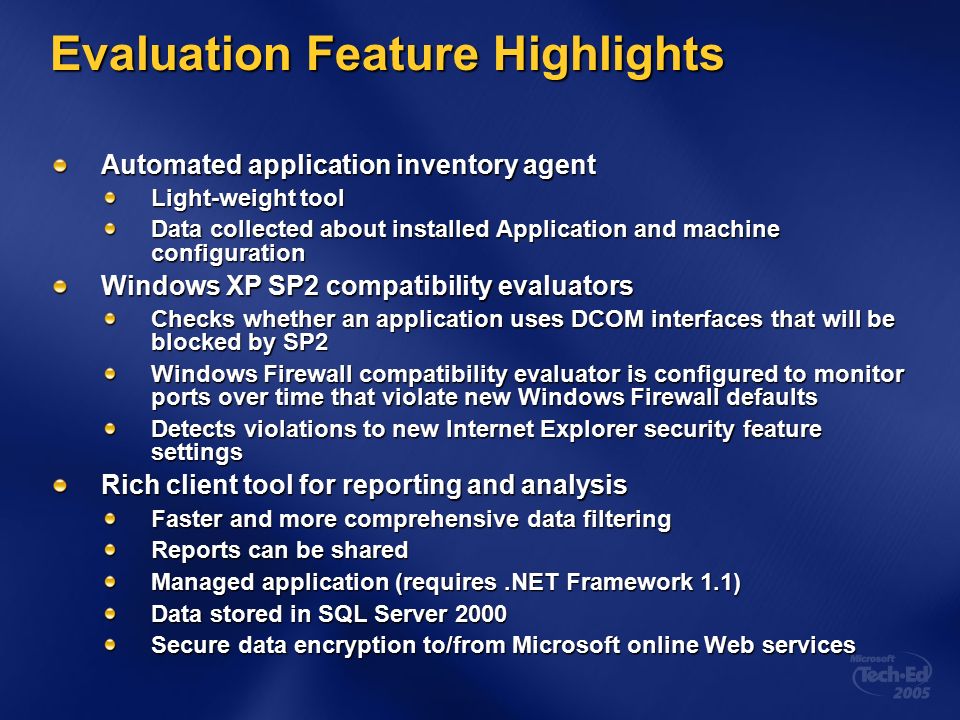 Evaluation Feature Highlights

Automated application inventory agent

Light-weight tool

Data collected about installed Application and machine configuration

Windows XP SP2 compatibility evaluators

Checks whether an application uses DCOM interfaces that will be blocked by SP2

Windows Firewall compatibility evaluator is configured to monitor ports over time that violate new Windows Firewall defaults

Detects violations to new Internet Explorer security feature settings

Rich client tool for reporting and analysis

Faster and more comprehensive data filtering

Reports can be shared

Managed application (requires .NET Framework 1.1)

Data stored in SQL Server 2000

Secure data encryption to/from Microsoft online Web services

Microsoft Tech·Ed 2005